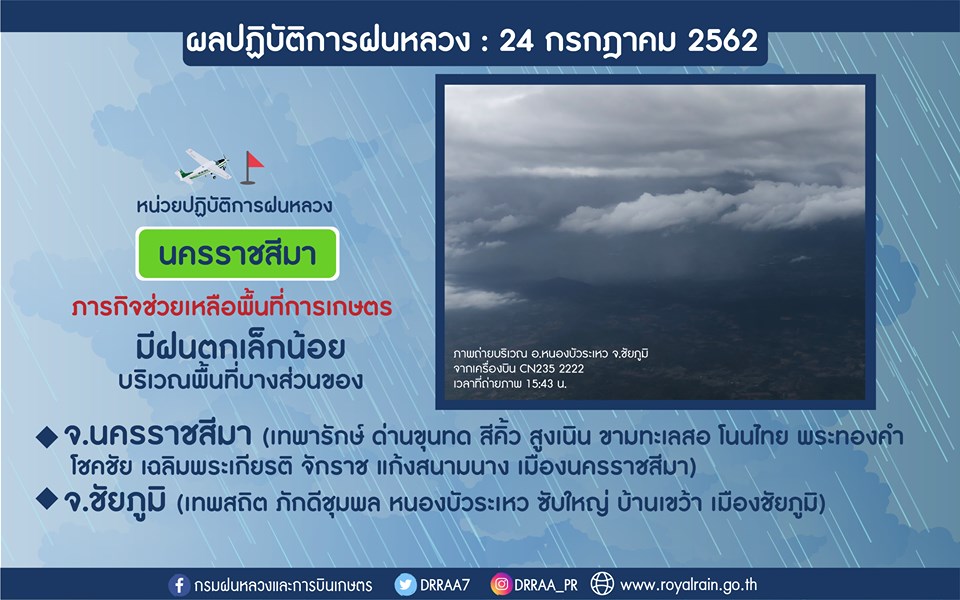 ผลปฏิบัติการฝนหลวง : 24 กรกฎาคม 2562

หน่วยปฏิบัติการฝนหลวง

นครราชสีมา

ภารกิจช่วยเหลือพื้นที่การเกษตร

มีฝนตกเล็กน้อย

บริเวณพื้นที่บางส่วนของ

ภาพถ่ายบริเวณ อ.หนองบัวระเหว จ.ชัยภูมิ
จากเครื่องบิน CN235 2222
เวลาที่ถ่ายภาพ 15:43 น.

◆ จ.นครราชสีมา (เทพารักษ์ ด่านขุนทด สีคิ้ว สูงเนิน ขามทะเลสอ โนนไทย พระทองคำ โชคชัย เฉลิมพระเกียรติ จักราช แก้งสนามนาง เมืองนครราชสีมา)

◆ จ.ชัยภูมิ (เทพสถิต ภักดีชุมพล หนองบัวระเหว ซับใหญ่ บ้านเขว้า เมืองชัยภูมิ)

กรมฝนหลวงและการบินเกษตร DRRAA7 DRRAA_PR www.royalrain.go.th